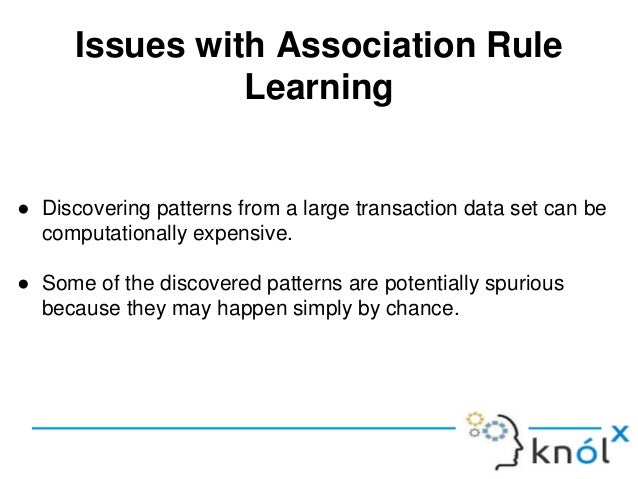 Issues with Association Rule Learning

● Discovering patterns from a large transaction data set can be computationally expensive.

● Some of the discovered patterns are potentially spurious because they may happen simply by chance.

knólx